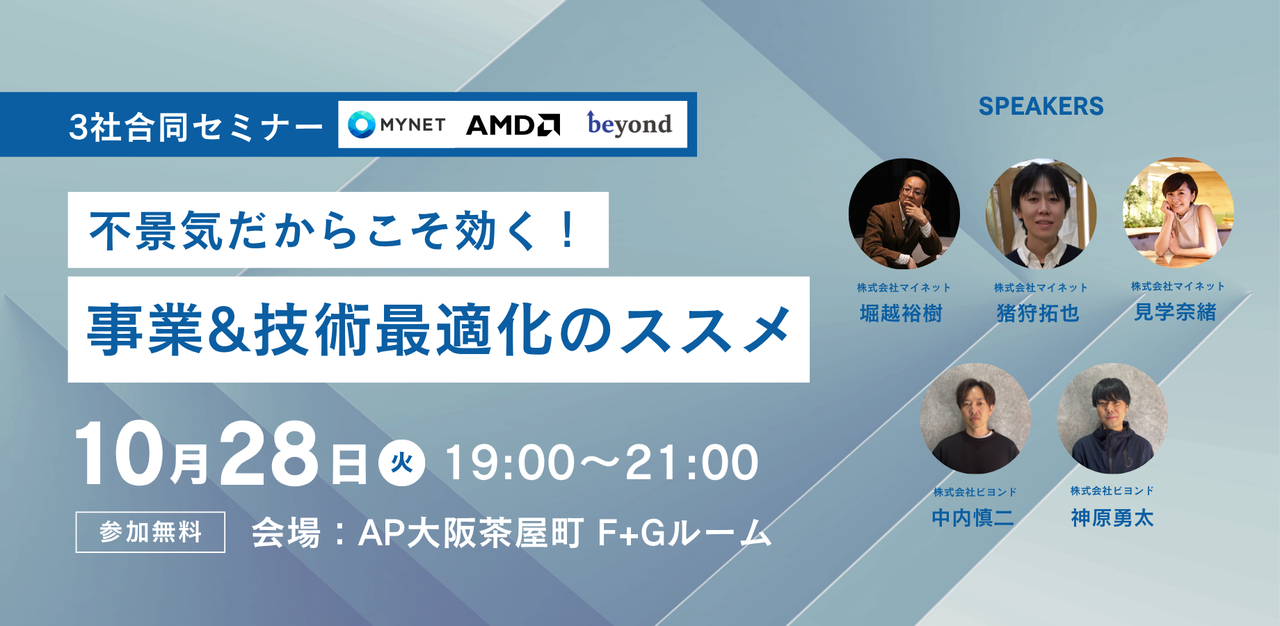 3社合同セミナー MYNET AMD beyond

不景気だからこそ効く！

事業&技術最適化のススメ

10月28日 火 19:00〜21:00

参加無料 会場：AP大阪茶屋町 F+Gルーム

SPEAKERS

株式会社マイネット
堀越裕樹

株式会社マイネット
猪狩拓也

株式会社マイネット
見学奈緒

株式会社ビヨンド
中内慎二

株式会社ビヨンド
神原勇太